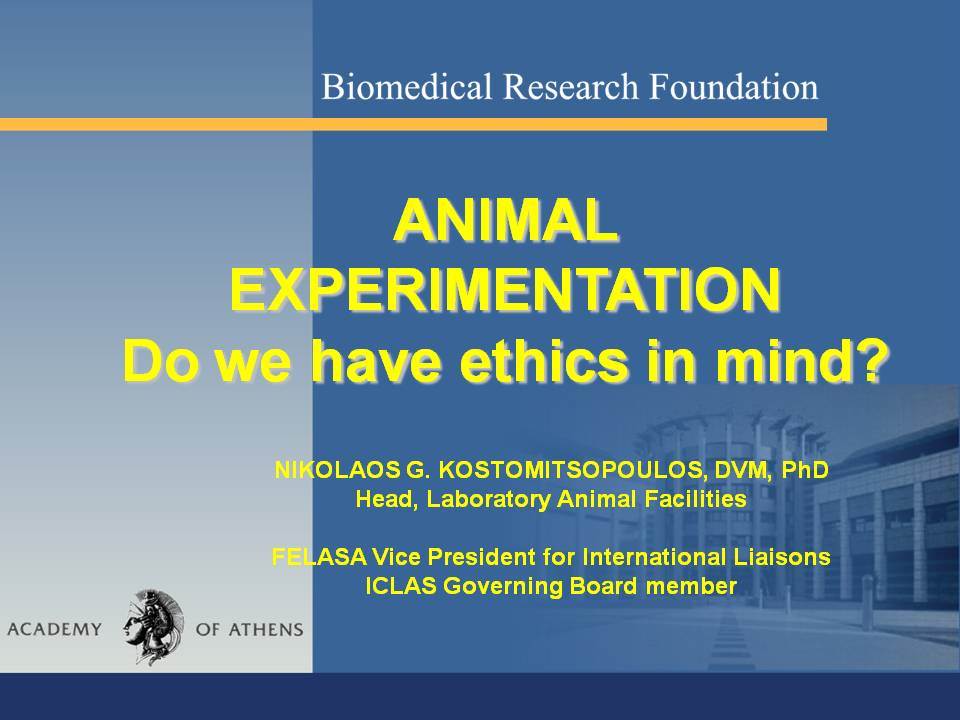 Biomedical Research Foundation

ANIMAL EXPERIMENTATION
Do we have ethics in mind?

NIKOLAOS G. KOSTOMITSOPOULOS, DVM, PhD
Head, Laboratory Animal Facilities

FELASA Vice President for International Liaisons
ICLAS Governing Board member

ACADEMY OF ATHENS